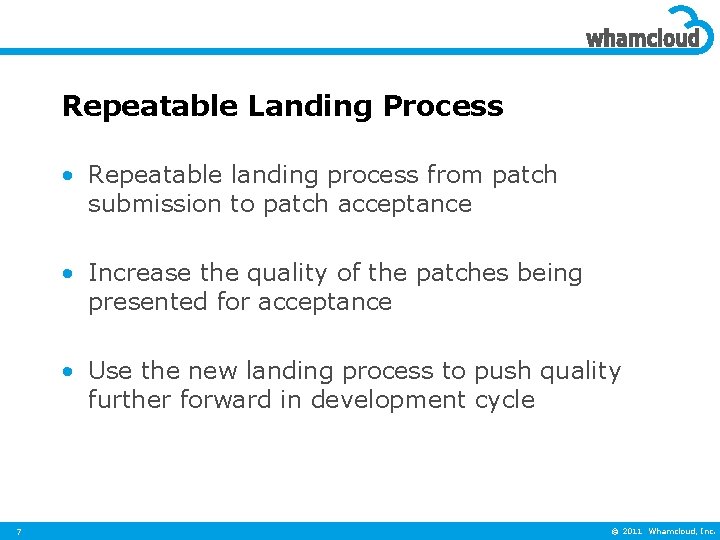 whamcloud

Repeatable Landing Process

• Repeatable landing process from patch submission to patch acceptance

• Increase the quality of the patches being presented for acceptance

• Use the new landing process to push quality further forward in development cycle

7

© 2011 Whamcloud, Inc.